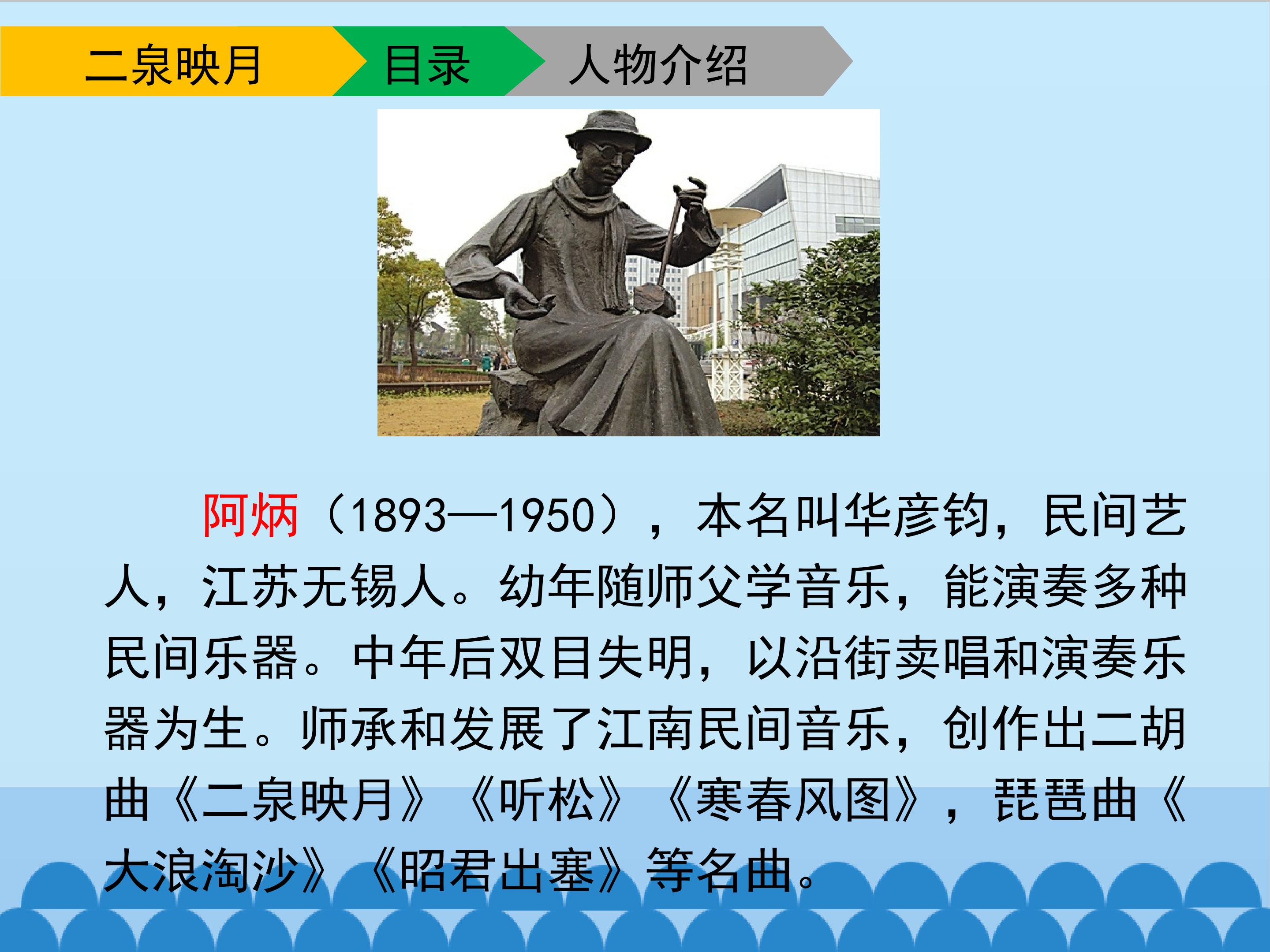 二泉映月 目录 人物介绍

阿炳（1893—1950），本名叫华彦钧，民间艺人，江苏无锡人。幼年随师父学音乐，能演奏多种民间乐器。中年后双目失明，以沿街卖唱和演奏乐器为生。师承和发展了江南民间音乐，创作出二胡曲《二泉映月》《听松》《寒春风图》，琵琶曲《大浪淘沙》《昭君出塞》等名曲。